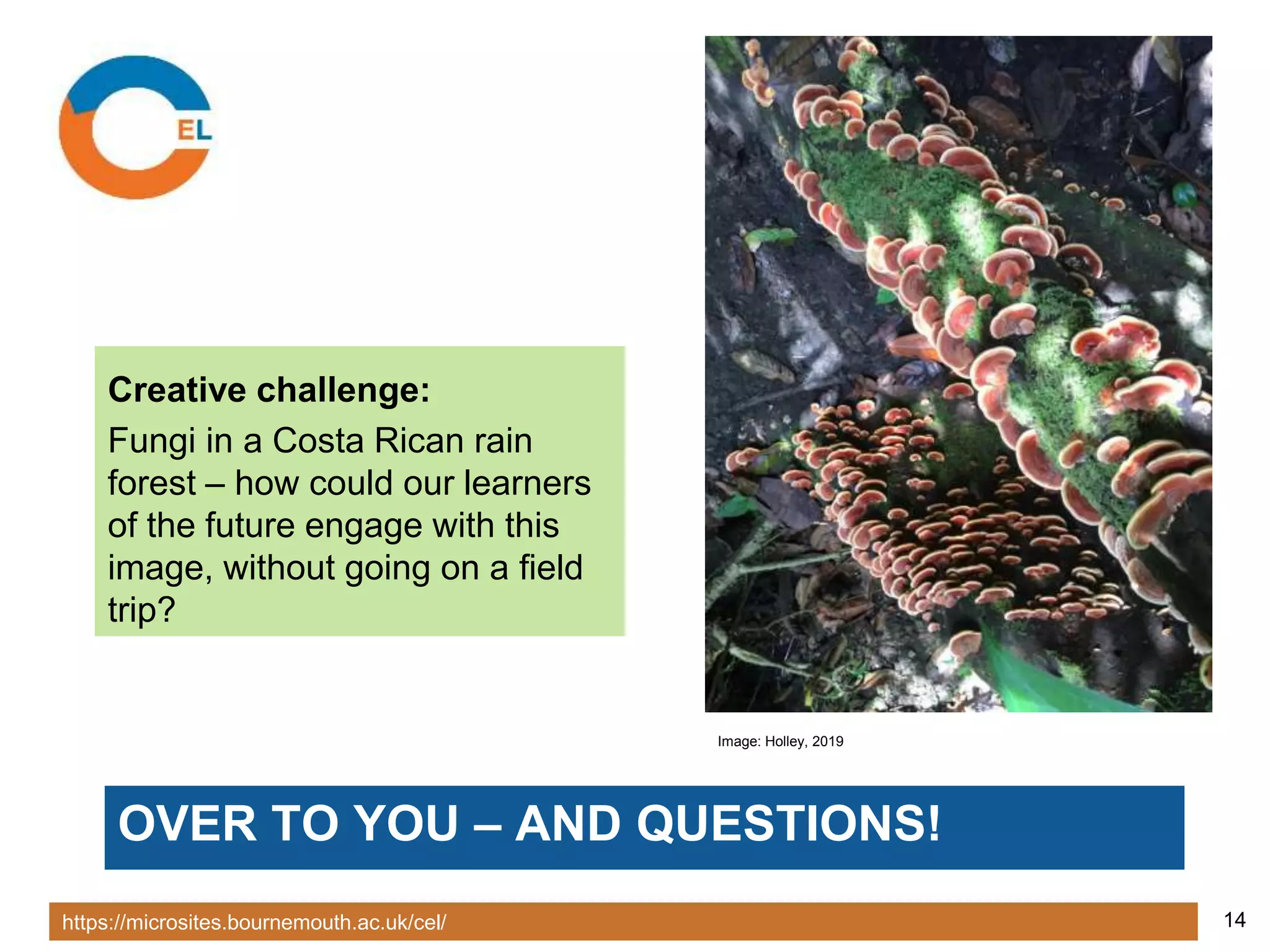 EL

Creative challenge:

Fungi in a Costa Rican rain forest – how could our learners of the future engage with this image, without going on a field trip?

Image: Holley, 2019

OVER TO YOU – AND QUESTIONS!

https://microsites.bournemouth.ac.uk/cel/

14